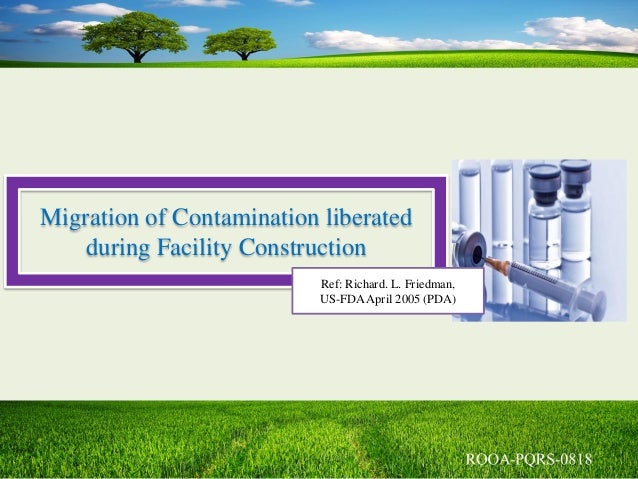 Migration of Contamination liberated during Facility Construction

Ref: Richard. L. Friedman, US-FDA April 2005 (PDA)

ROOA-PQRS-0818